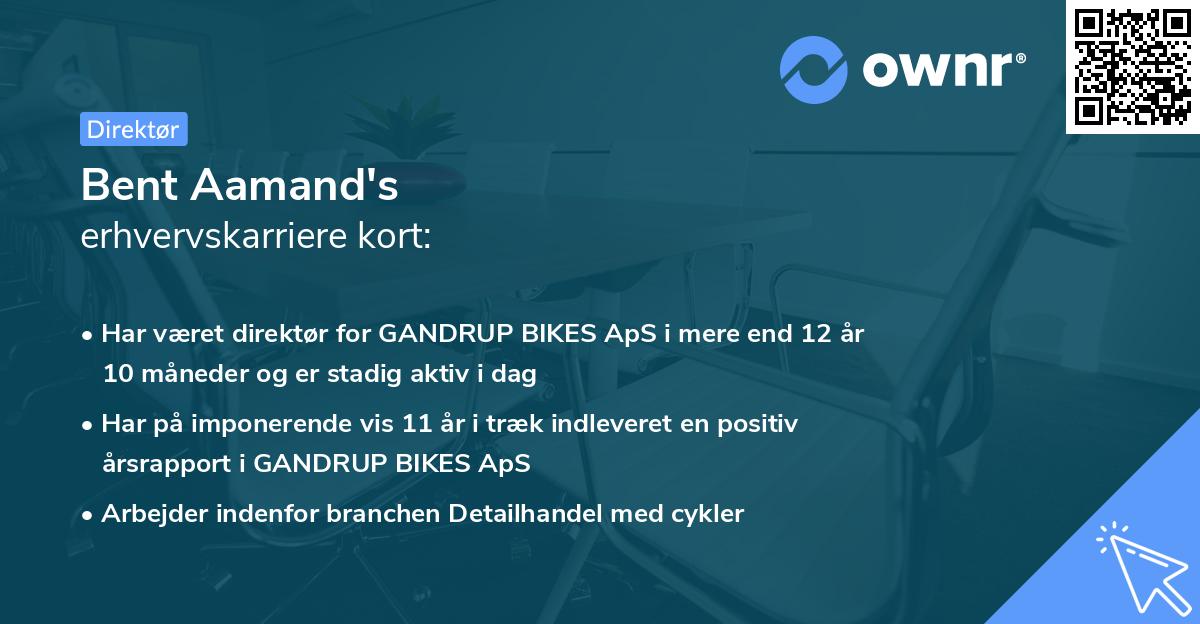 ownr®

Direktør

Bent Aamand's
erhvervskarriere kort:

• Har været direktør for GANDRUP BIKES ApS i mere end 12 år 10 måneder og er stadig aktiv i dag

• Har på imponerende vis 11 år i træk indleveret en positiv årsrapport i GANDRUP BIKES ApS

• Arbejder indenfor branchen Detailhandel med cykler